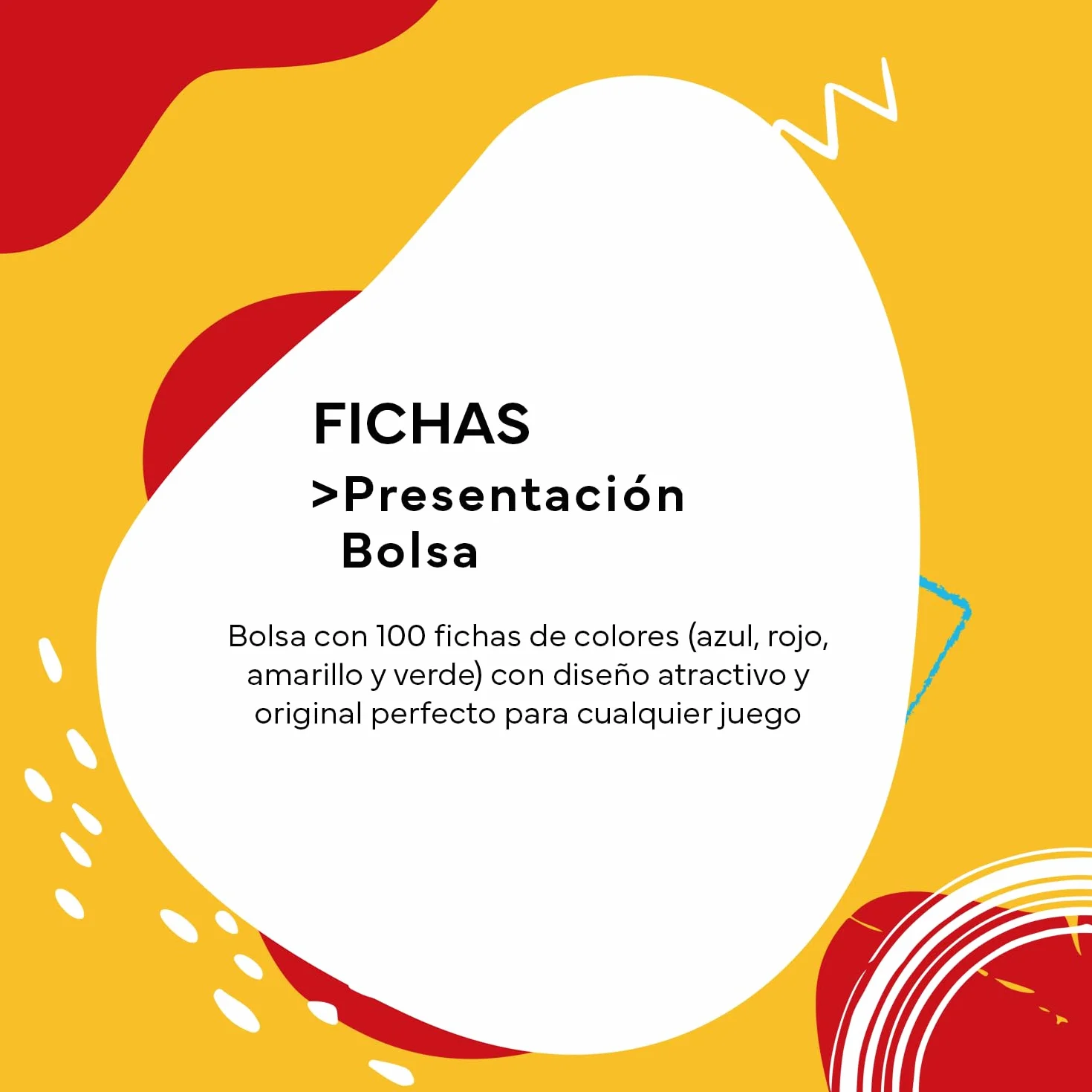 FICHAS

>Presentación Bolsa

Bolsa con 100 fichas de colores (azul, rojo, amarillo y verde) con diseño atractivo y original perfecto para cualquier juego